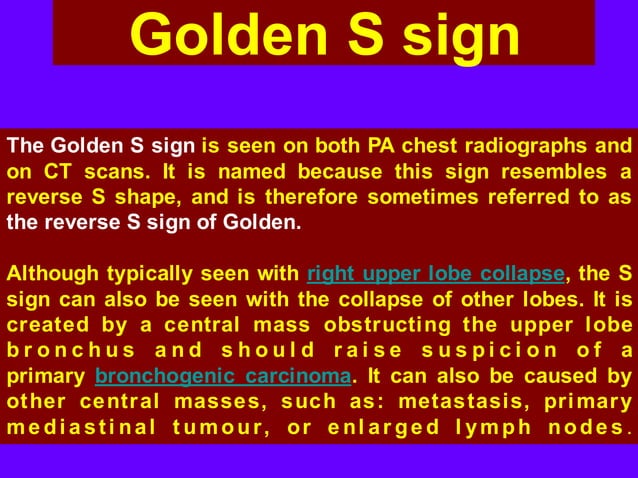 Golden S sign

The Golden S sign is seen on both PA chest radiographs and on CT scans. It is named because this sign resembles a reverse S shape, and is therefore sometimes referred to as the reverse S sign of Golden.

Although typically seen with right upper lobe collapse, the S sign can also be seen with the collapse of other lobes. It is created by a central mass obstructing the upper lobe bronchus and should raise suspicion of a primary bronchogenic carcinoma. It can also be caused by other central masses, such as: metastasis, primary mediastinal tumour, or enlarged lymph nodes.